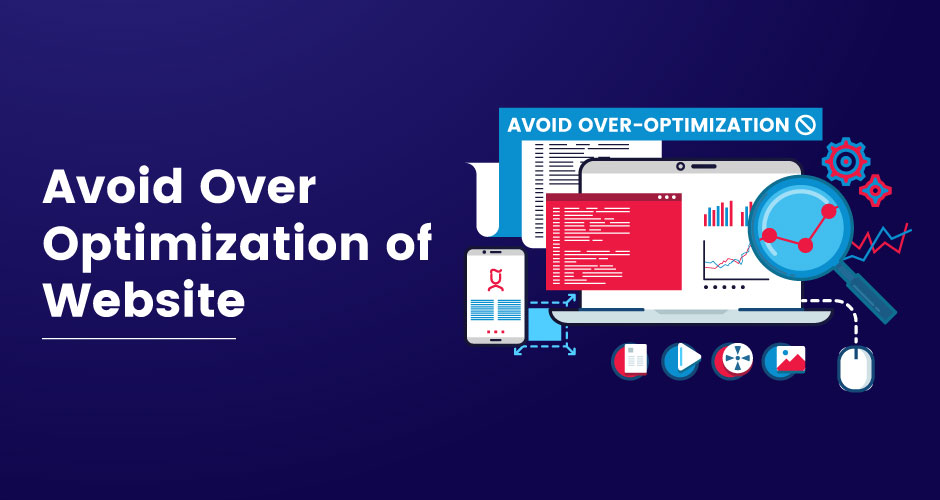 Avoid Over Optimization of Website

AVOID OVER-OPTIMIZATION